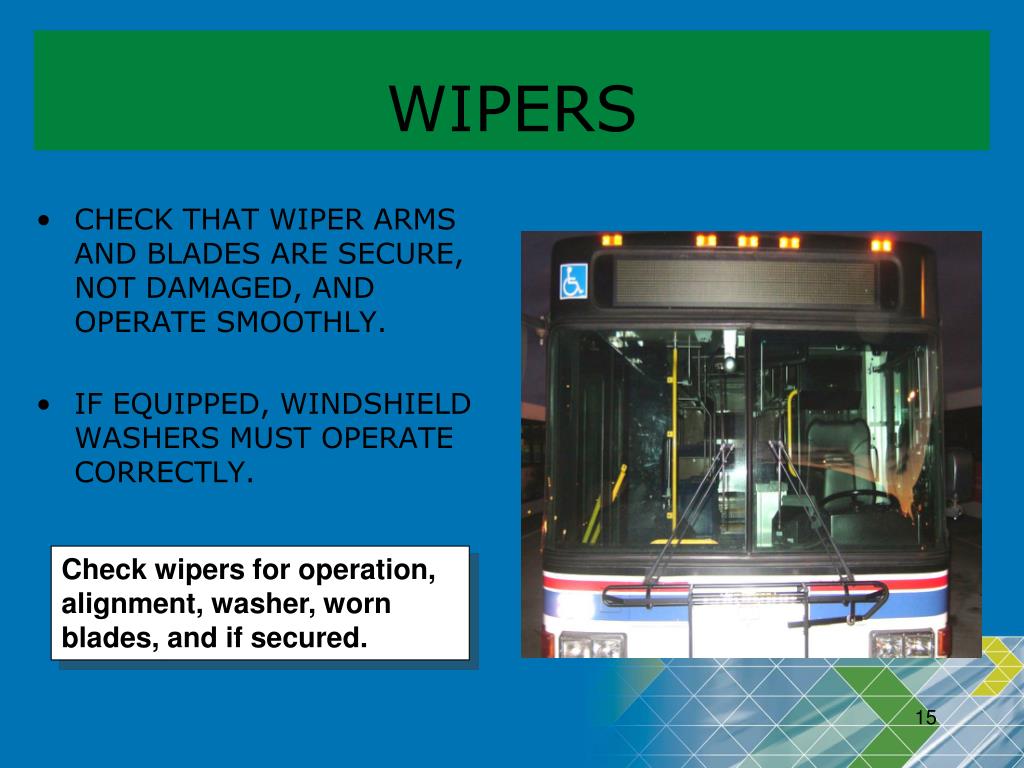 WIPERS

• CHECK THAT WIPER ARMS AND BLADES ARE SECURE, NOT DAMAGED, AND OPERATE SMOOTHLY.

• IF EQUIPPED, WINDSHIELD WASHERS MUST OPERATE CORRECTLY.

Check wipers for operation, alignment, washer, worn blades, and if secured.

15